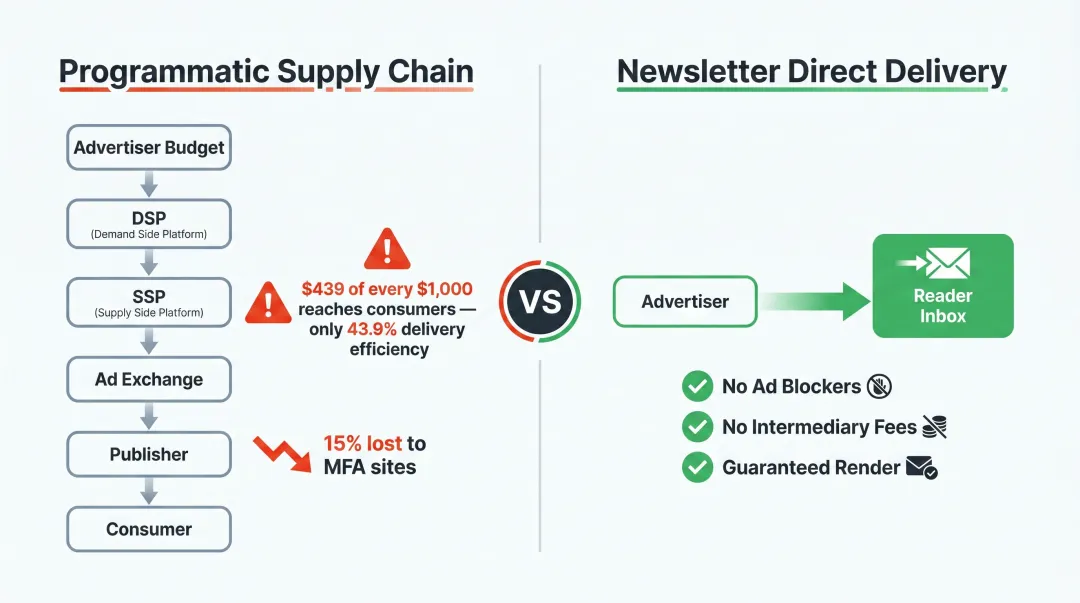 Programmatic Supply Chain

Advertiser Budget

DSP
(Demand Side Platform)

SSP
(Supply Side Platform)

Ad Exchange

Publisher

Consumer

\$439 of every \$1,000 reaches consumers — only 43.9% delivery efficiency

15% lost to MFA sites

VS

Newsletter Direct Delivery

Advertiser

Reader Inbox

No Ad Blockers

No Intermediary Fees

Guaranteed Render